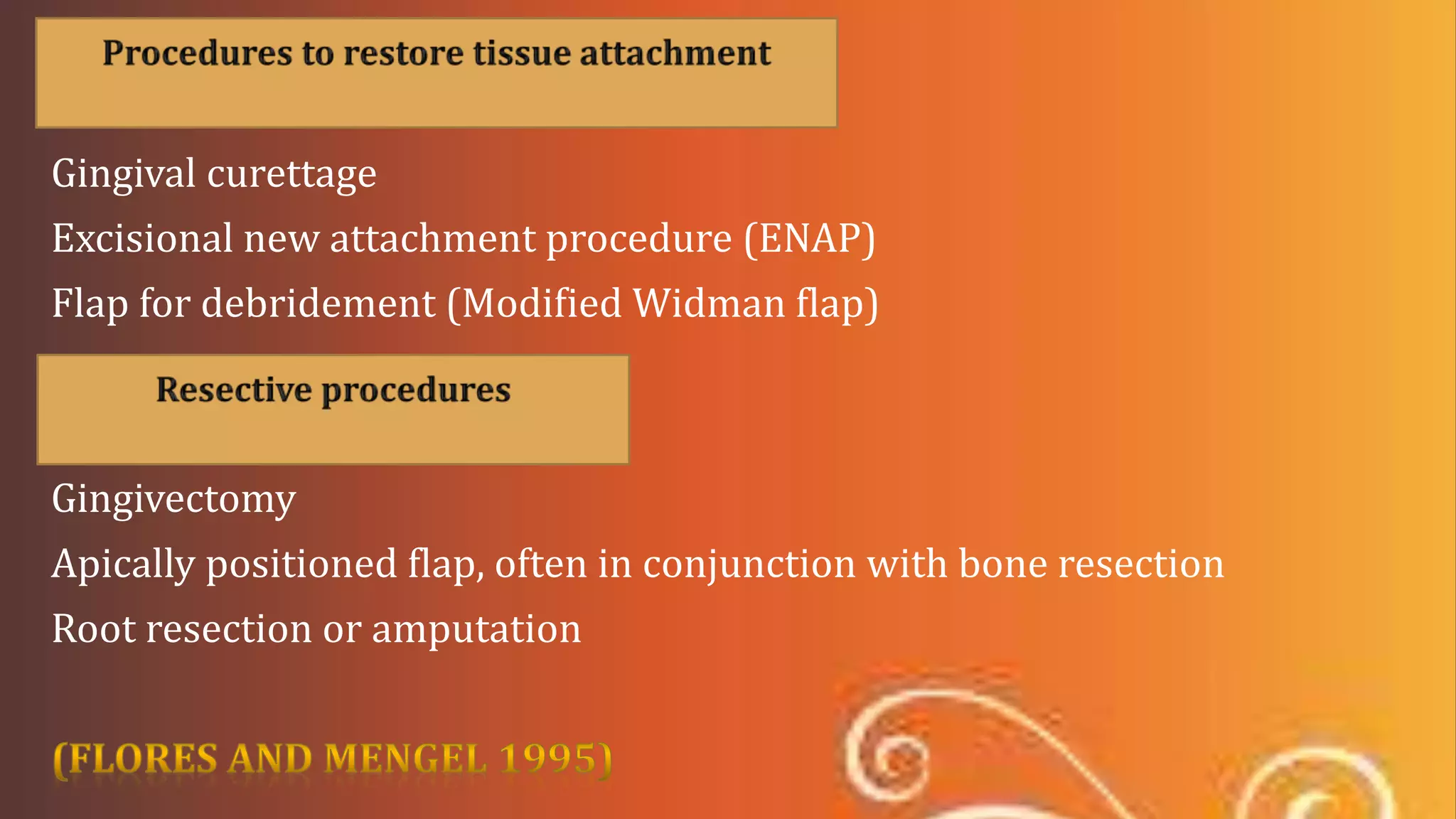 Procedures to restore tissue attachment

Gingival curettage

Excisional new attachment procedure (ENAP)

Flap for debridement (Modified Widman flap)

Resective procedures

Gingivectomy

Apically positioned flap, often in conjunction with bone resection

Root resection or amputation

(FLORES AND MENGEL 1995)